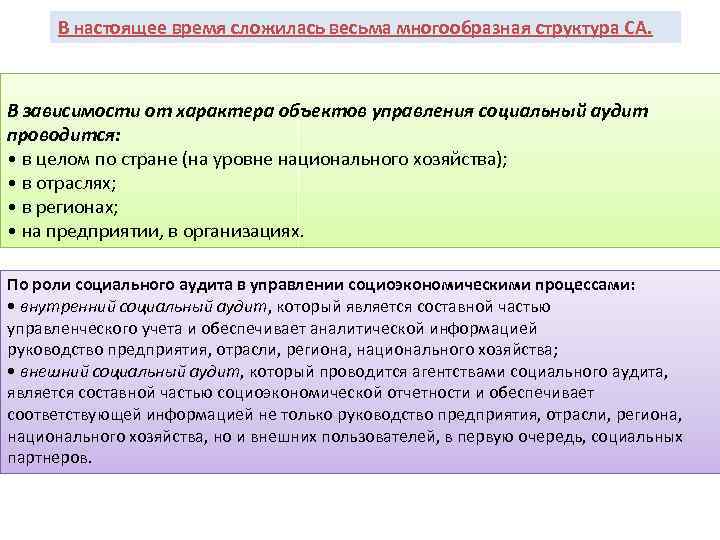 В настоящее время сложилась весьма многообразная структура СА.

В зависимости от характера объектов управления социальный аудит проводится:
• в целом по стране (на уровне национального хозяйства);
• в отраслях;
• в регионах;
• на предприятии, в организациях.

По роли социального аудита в управлении социоэкономическими процессами:
• внутренний социальный аудит, который является составной частью управленческого учета и обеспечивает аналитической информацией руководство предприятия, отрасли, региона, национального хозяйства;
• внешний социальный аудит, который проводится агентствами социального аудита, является составной частью социоэкономической отчетности и обеспечивает соответствующей информацией не только руководство предприятия, отрасли, региона, национального хозяйства, но и внешних пользователей, в первую очередь, социальных партнеров.